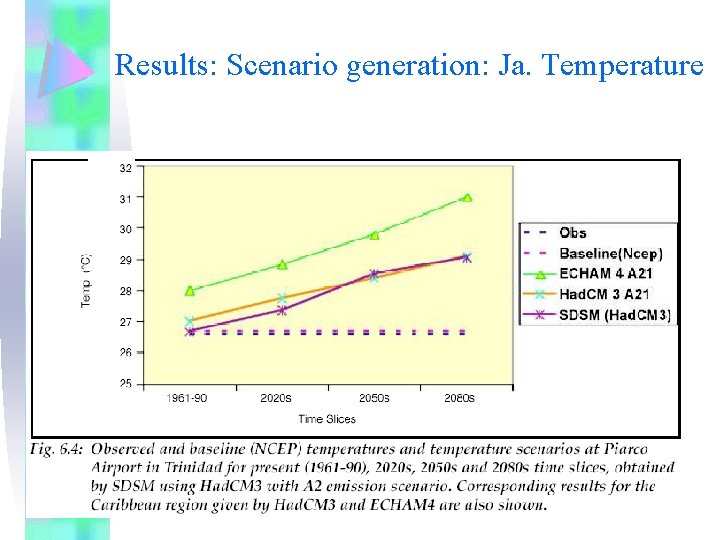 Results: Scenario generation: Ja. Temperature

32
31
30
29
28
27
26
25

Temp (°C)

1961-90
2020s
2050s
2080s

Time Slices

Obs
Baseline(Ncep)
ECHAM 4 A21
HadCM 3 A21
SDSM (HadCM3)

Fig. 6.4: Observed and baseline (NCEP) temperatures and temperature scenarios at Piarco Airport in Trinidad for present (1961-90), 2020s, 2050s and 2080s time slices, obtained by SDSM using HadCM3 with A2 emission scenario. Corresponding results for the Caribbean region given by HadCM3 and ECHAM4 are also shown.